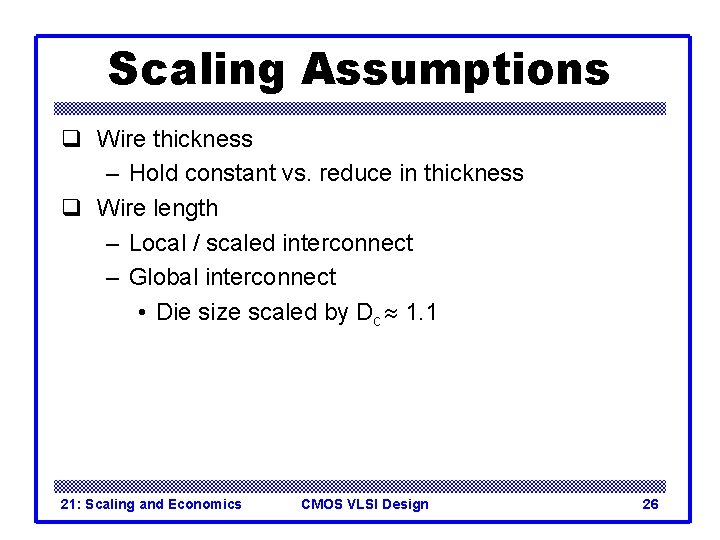 Scaling Assumptions

❑ Wire thickness
– Hold constant vs. reduce in thickness

❑ Wire length
– Local / scaled interconnect
– Global interconnect
• Die size scaled by $D_c \approx 1.1$

21: Scaling and Economics CMOS VLSI Design 26